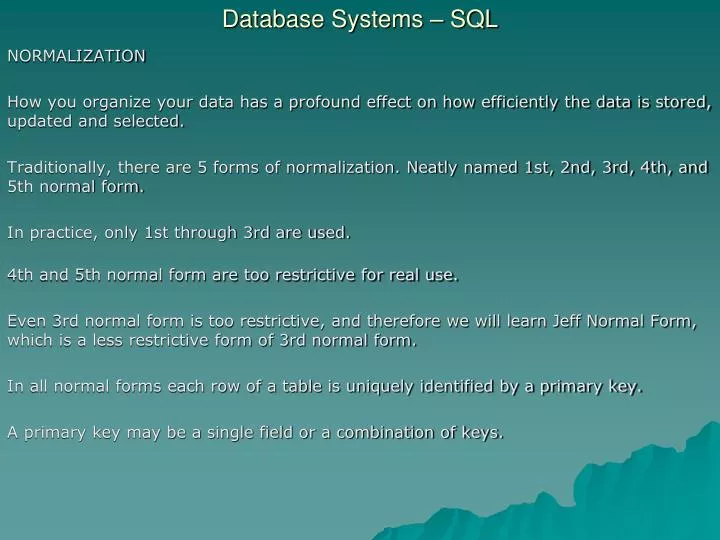 Database Systems – SQL

NORMALIZATION

How you organize your data has a profound effect on how efficiently the data is stored, updated and selected.

Traditionally, there are 5 forms of normalization. Neatly named 1st, 2nd, 3rd, 4th, and 5th normal form.

In practice, only 1st through 3rd are used.

4th and 5th normal form are too restrictive for real use.

Even 3rd normal form is too restrictive, and therefore we will learn Jeff Normal Form, which is a less restrictive form of 3rd normal form.

In all normal forms each row of a table is uniquely identified by a primary key.

A primary key may be a single field or a combination of keys.